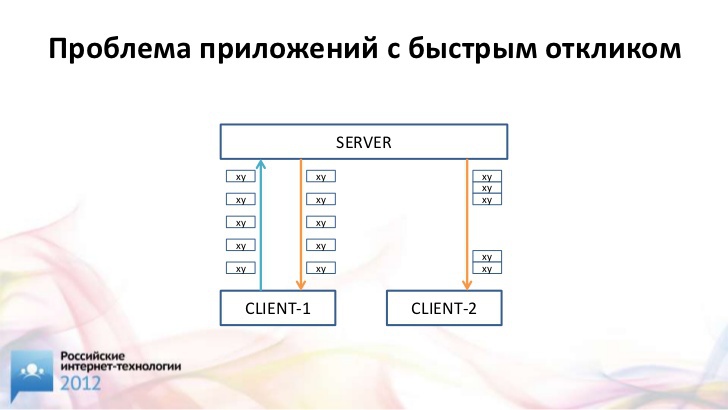 Проблема приложений с быстрым откликом

SERVER

xy
xy
xy
xy
xy

xy
xy
xy
xy
xy

xy
xy
xy

xy
xy

CLIENT-1

CLIENT-2

Российские интернет-технологии 2012